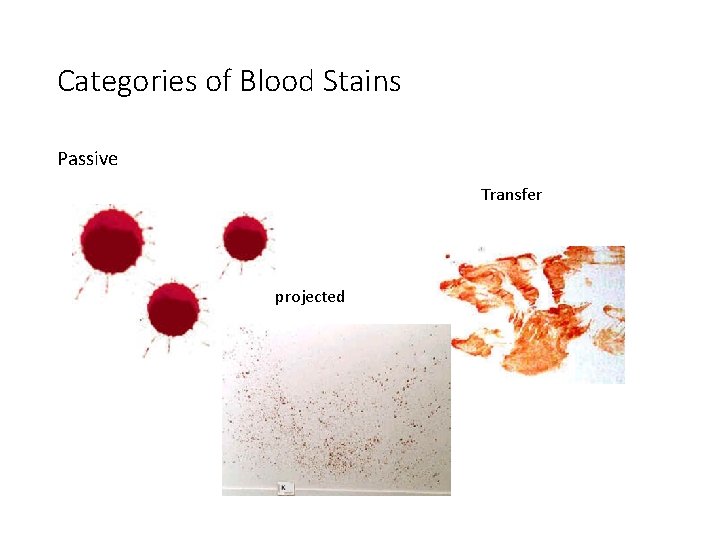 Categories of Blood Stains

Passive

Transfer

projected

K